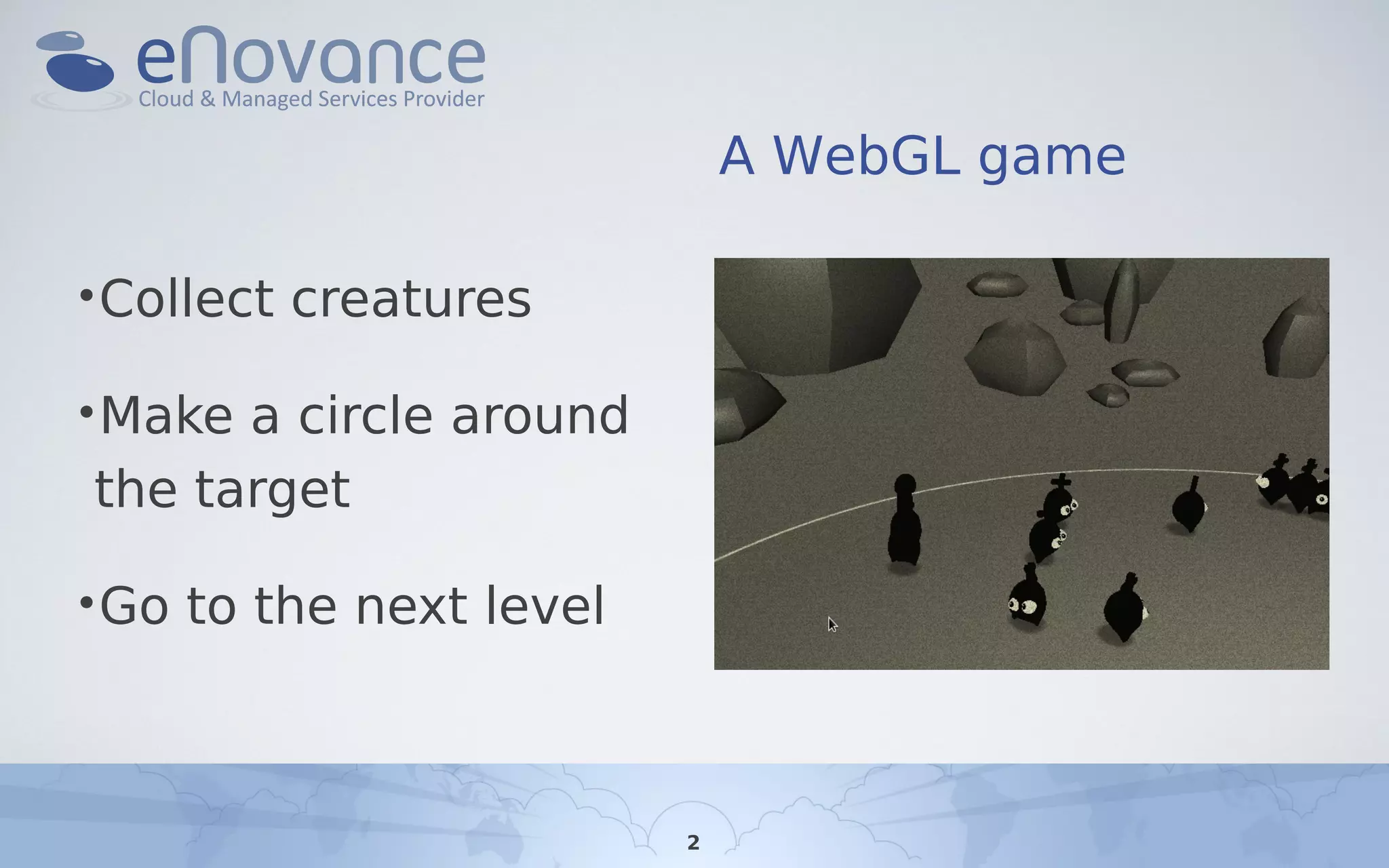 eNovance
Cloud & Managed Services Provider

A WebGL game

•Collect creatures

•Make a circle around the target

•Go to the next level

2